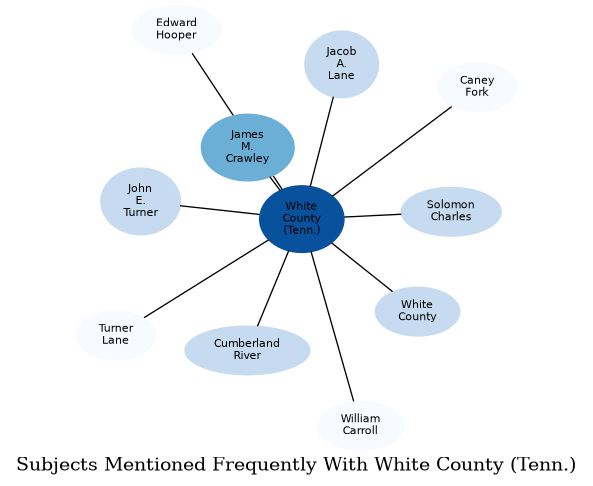 Edward Hooper

Jacob A. Lane

Caney Fork

James M. Crawley

John E. Turner

White County (Tenn.)

Solomon Charles

White County

Turner Lane

Cumberland River

William Carroll

Subjects Mentioned Frequently With White County (Tenn.)